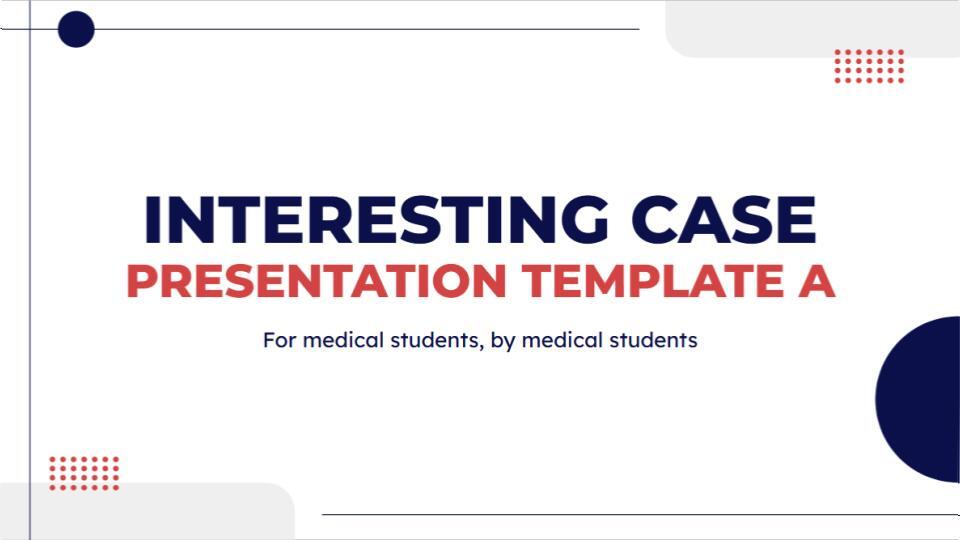 INTERESTING CASE
PRESENTATION TEMPLATE A

For medical students, by medical students